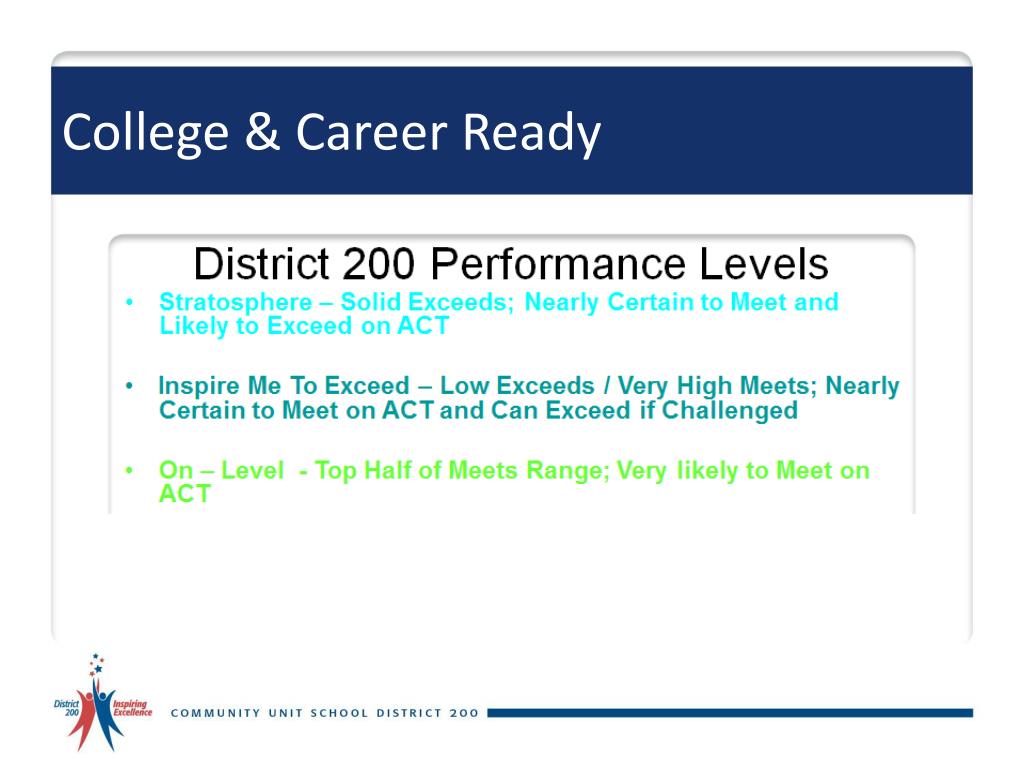 College & Career Ready

District 200 Performance Levels

• Stratosphere – Solid Exceeds; Nearly Certain to Meet and Likely to Exceed on ACT

• Inspire Me To Exceed – Low Exceeds / Very High Meets; Nearly Certain to Meet on ACT and Can Exceed if Challenged

• On – Level - Top Half of Meets Range; Very likely to Meet on ACT

District 200 Inspiring Excellence

COMMUNITY UNIT SCHOOL DISTRICT 200